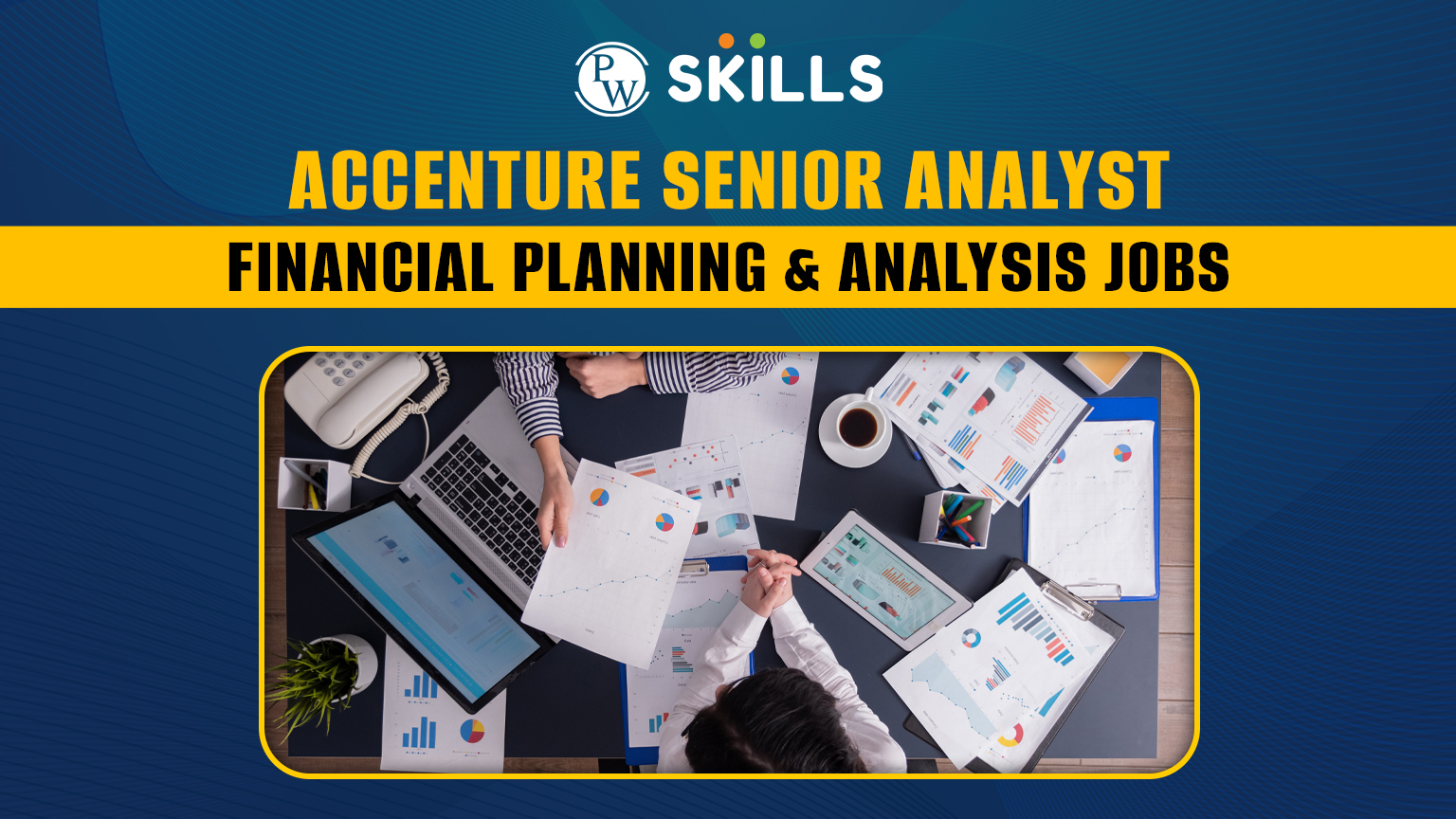 PW SKILLS

ACCENTURE SENIOR ANALYST

FINANCIAL PLANNING & ANALYSIS JOBS